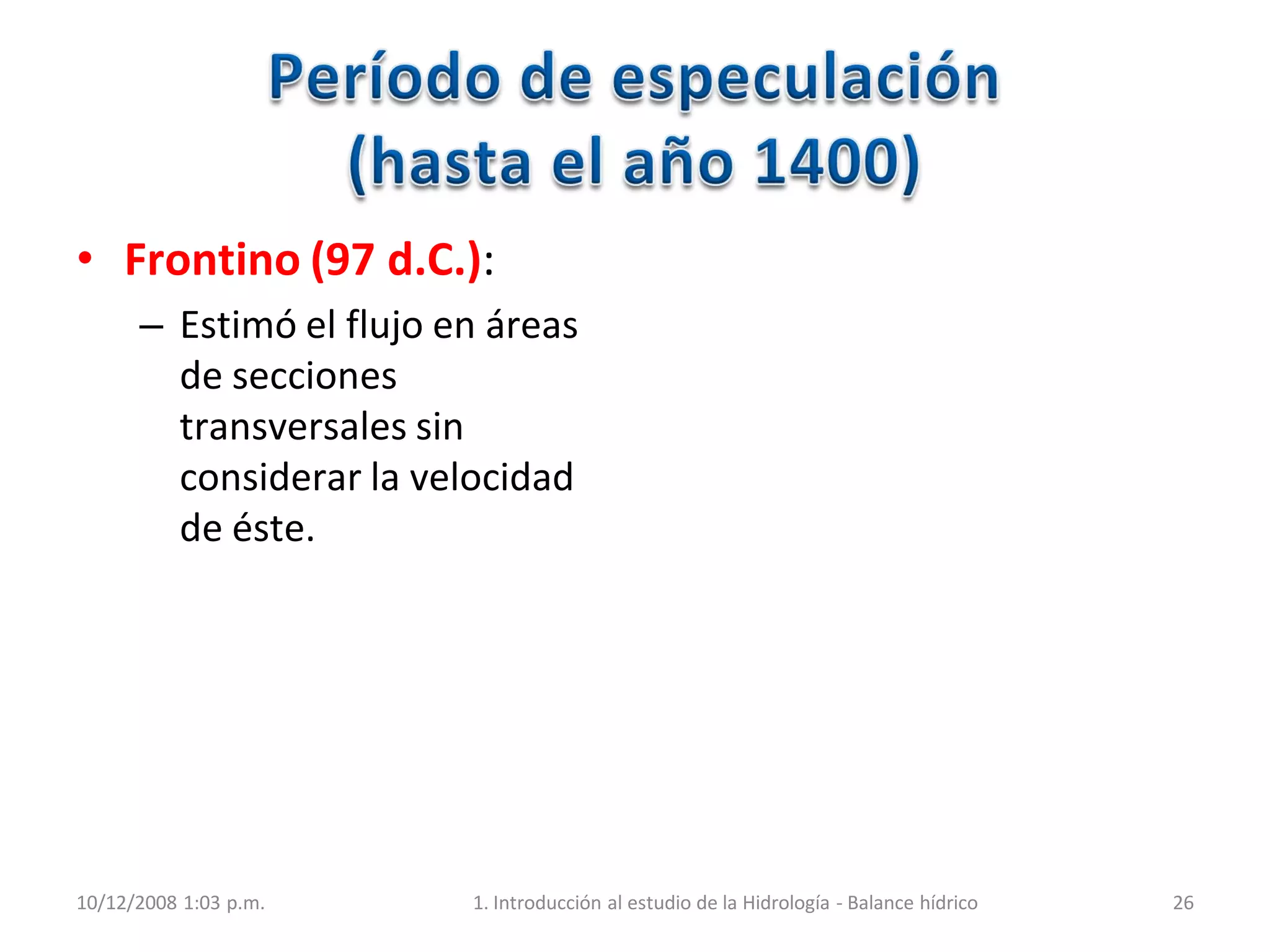 Período de especulación (hasta el año 1400)

• Frontino (97 d.C.):
– Estimó el flujo en áreas de secciones transversales sin considerar la velocidad de éste.

10/12/2008 1:03 p.m.
1. Introducción al estudio de la Hidrología - Balance hídrico
26